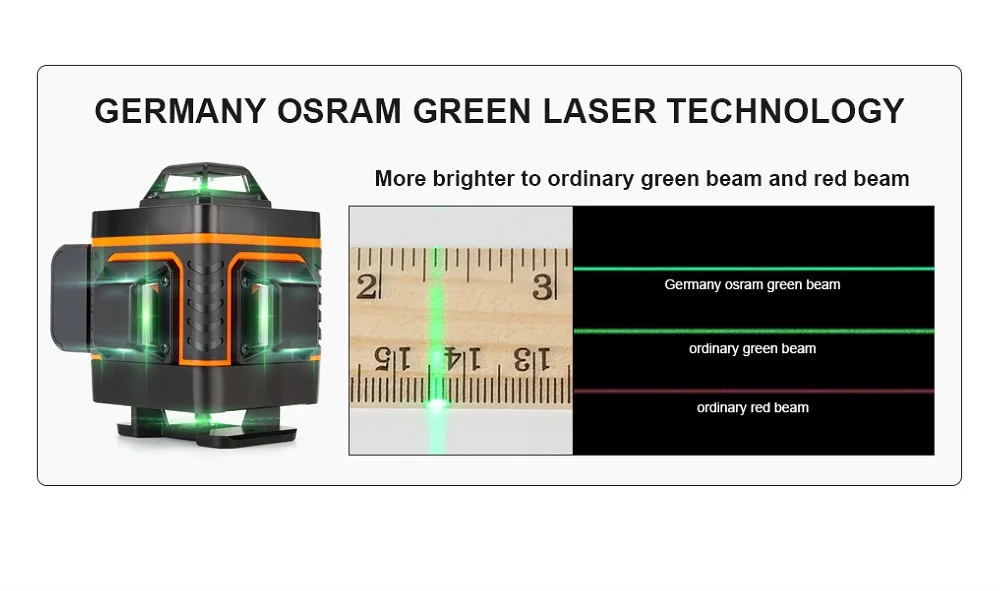 GERMANY OSRAM GREEN LASER TECHNOLOGY

More brighter to ordinary green beam and red beam

2 3

15 14 13

Germany osram green beam

ordinary green beam

ordinary red beam